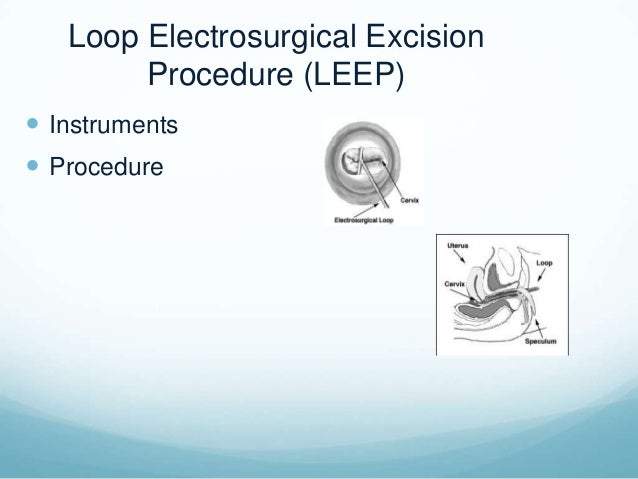 Loop Electrosurgical Excision Procedure (LEEP)

Instruments
Procedure

Cervix
Electrosurgical Loop

Uterus
Loop
Cervix
Speculum